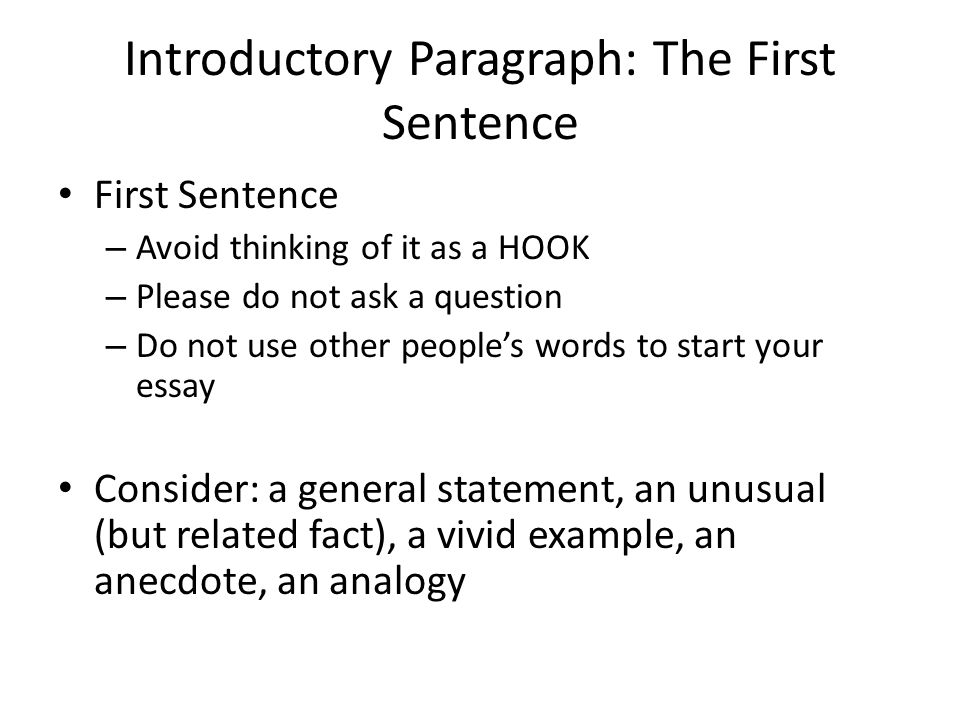 Introductory Paragraph: The First Sentence

• First Sentence
– Avoid thinking of it as a HOOK
– Please do not ask a question
– Do not use other people’s words to start your essay

• Consider: a general statement, an unusual (but related fact), a vivid example, an anecdote, an analogy